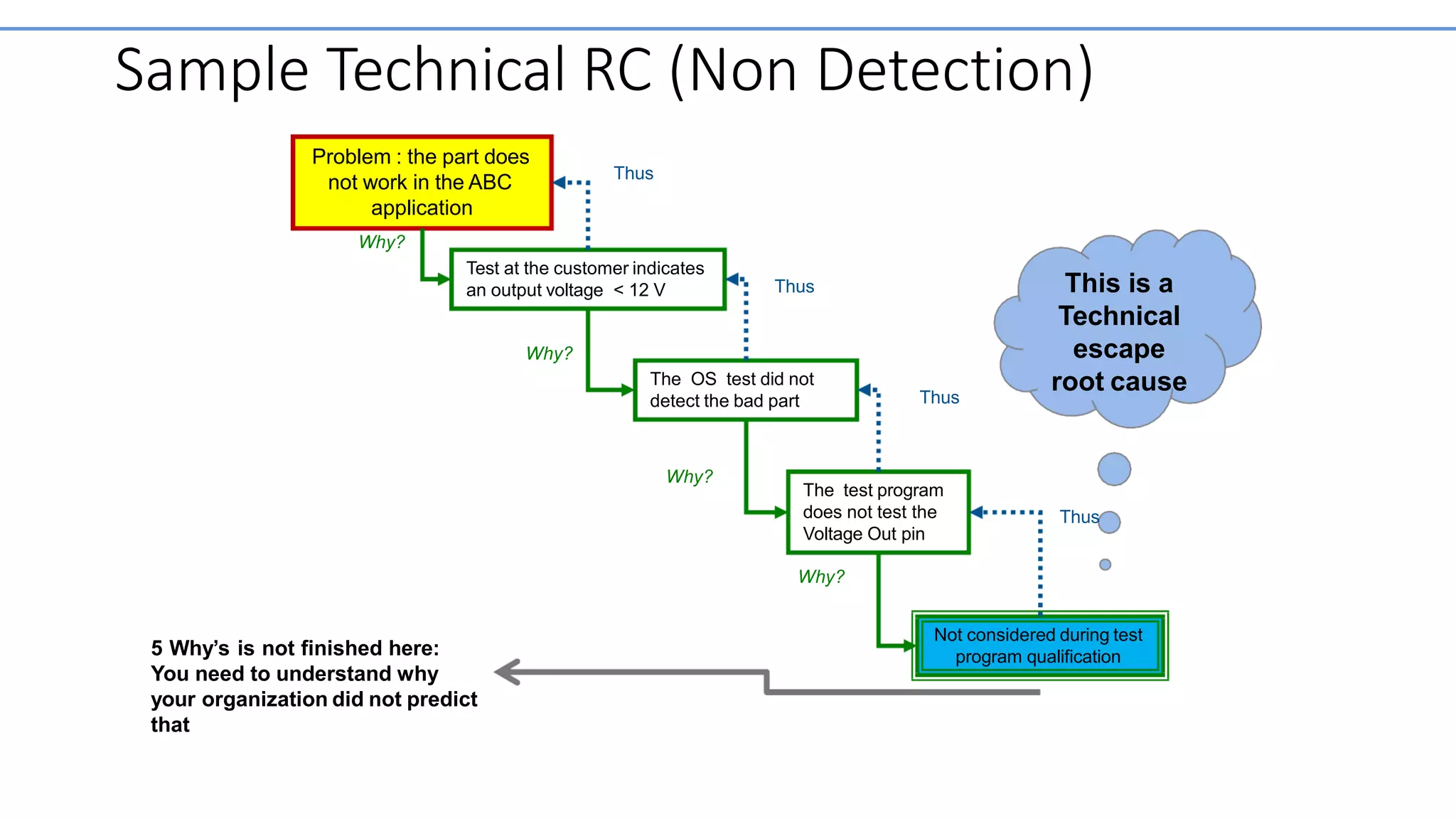 Sample Technical RC (Non Detection)

Problem : the part does not work in the ABC application

Thus

Why?

Test at the customer indicates an output voltage < 12 V

Thus

Why?

The OS test did not detect the bad part

Thus

Why?

The test program does not test the Voltage Out pin

Thus

Why?

Not considered during test program qualification

This is a Technical escape root cause

5 Why's is not finished here: You need to understand why your organization did not predict that